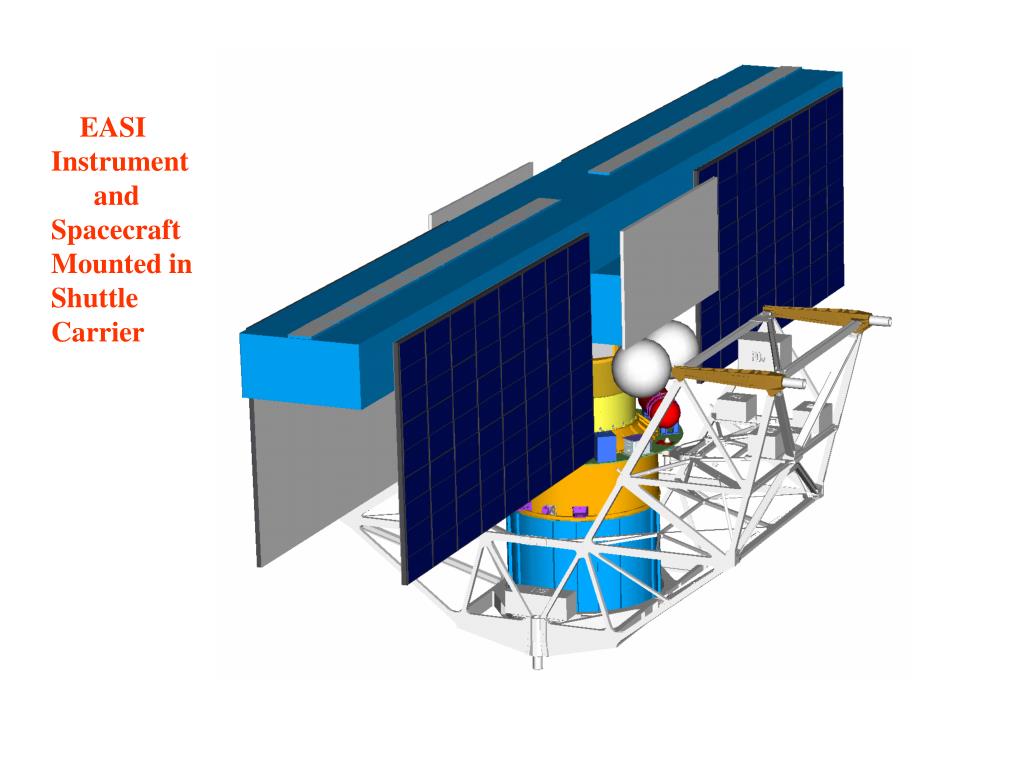 EASI Instrument and Spacecraft Mounted in Shuttle Carrier